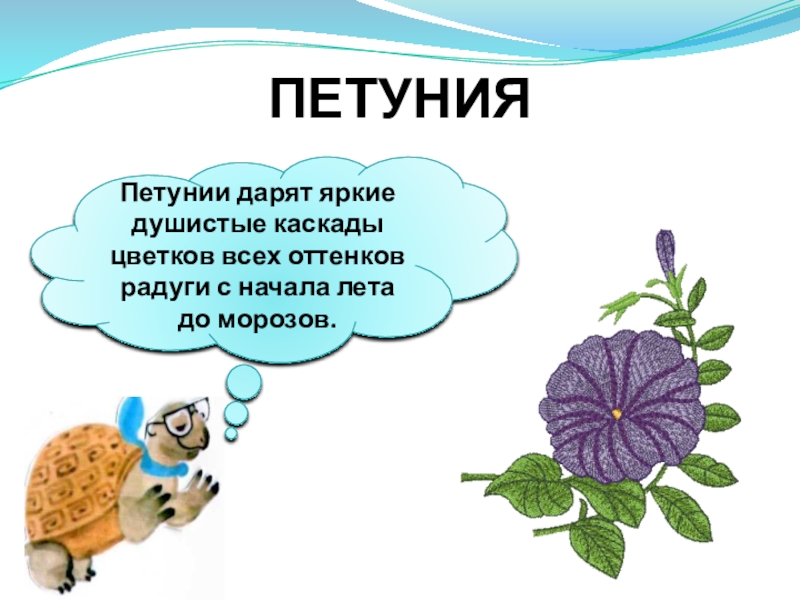 ПЕТУНИЯ

Петунии дарят яркие душистые каскады цветков всех оттенков радуги с начала лета до морозов.